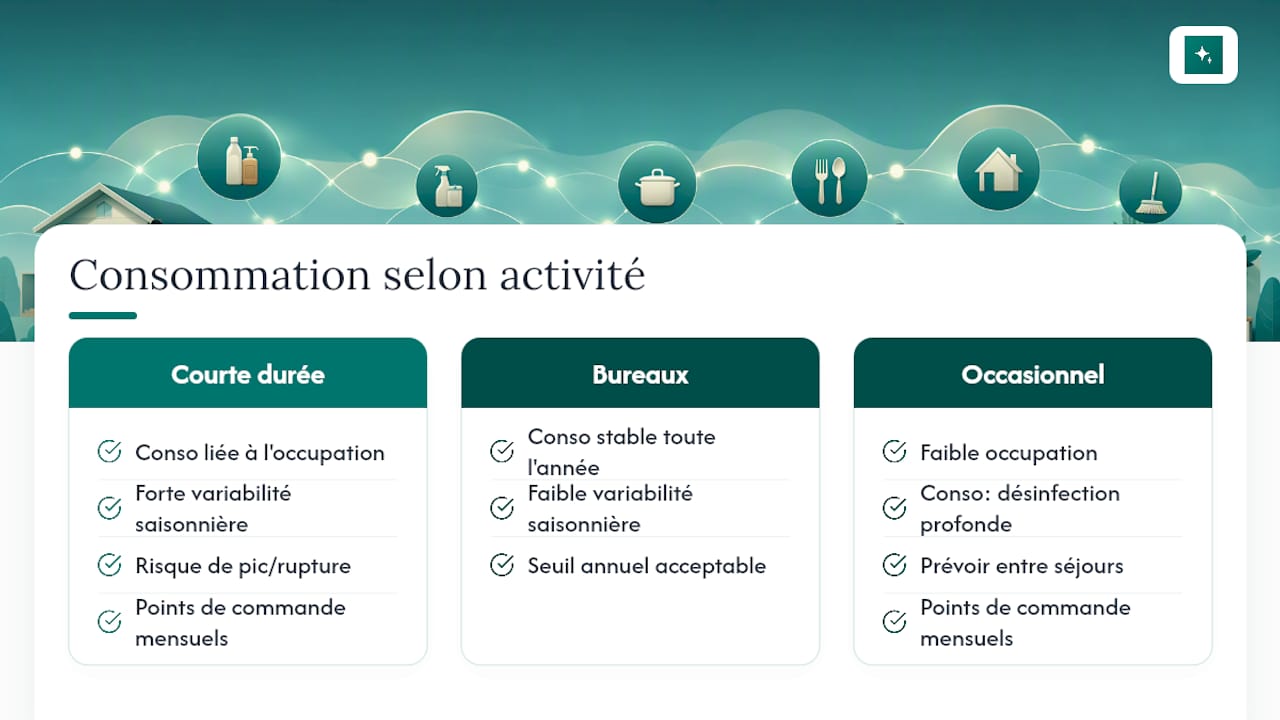 Consommation selon activité

Courte durée

Conso liée à l'occupation

Forte variabilité saisonnière

Risque de pic/rupture

Points de commande mensuels

Bureaux

Conso stable toute l'année

Faible variabilité saisonnière

Seuil annuel acceptable

Occasionnel

Faible occupation

Conso: désinfection profonde

Prévoir entre séjours

Points de commande mensuels